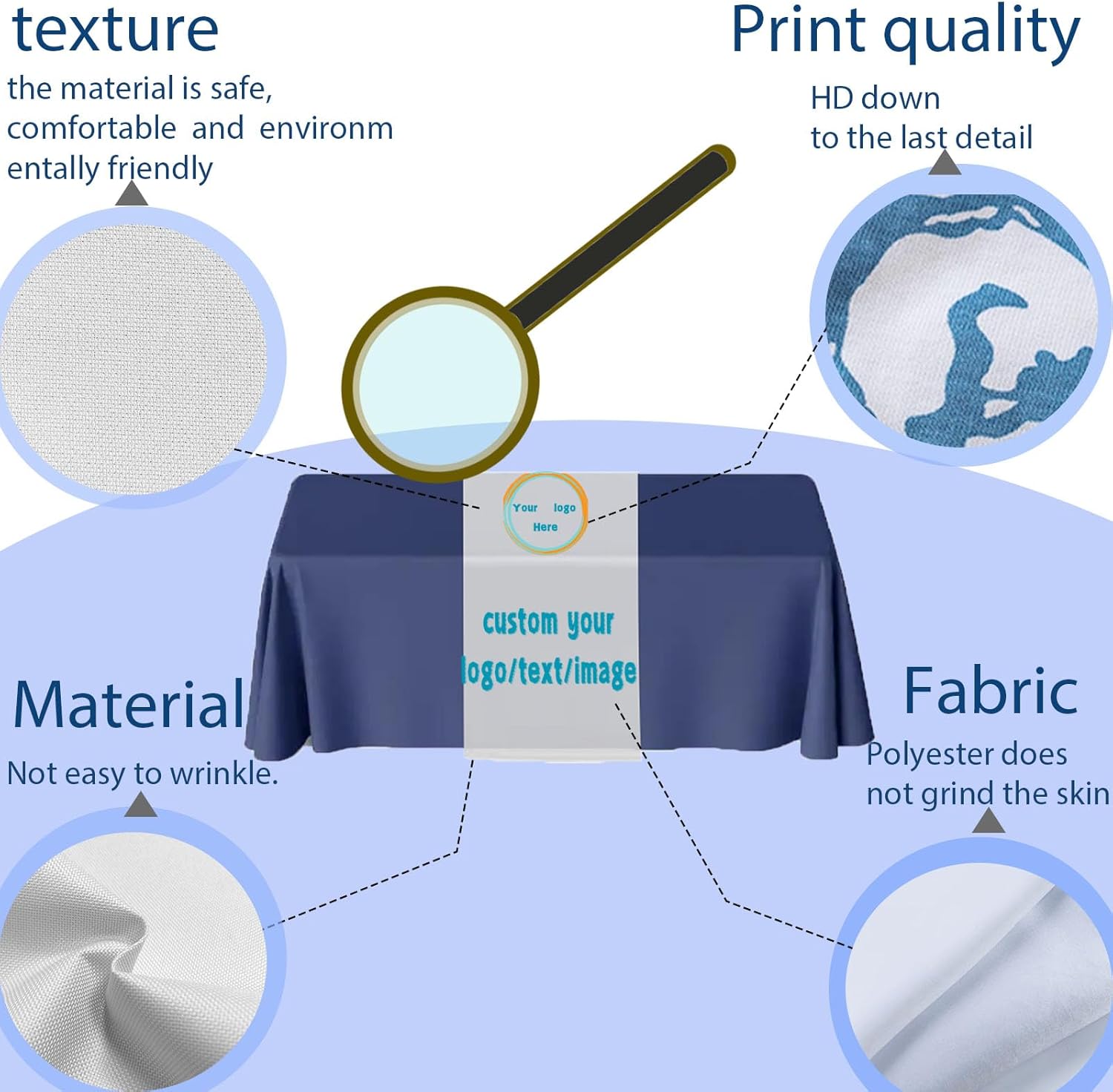 texture

the material is safe, comfortable and environm entally friendly

Print quality

HD down
to the last detail

Your logo Here

custom your logo/text/image

Material

Not easy to wrinkle.

Fabric

Polyester does not grind the skin